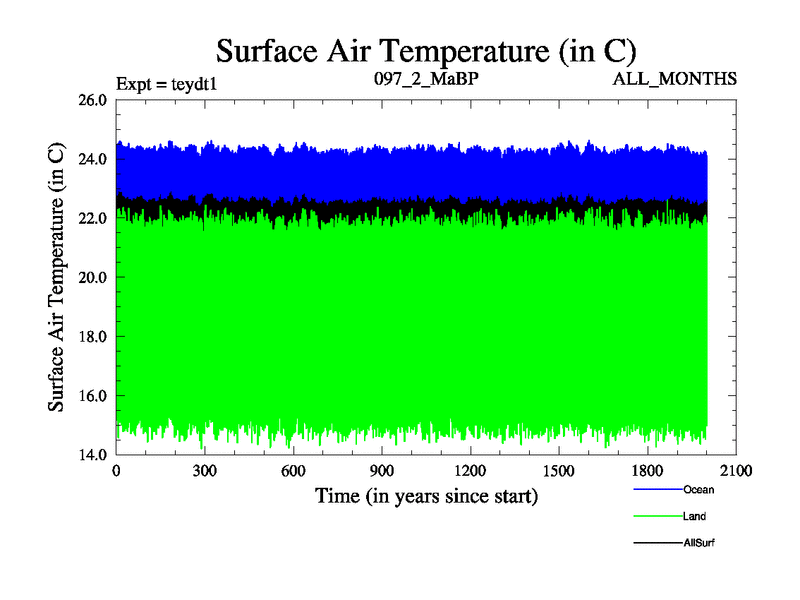 Surface Air Temperature (in C)

Expt = teydt1

097_2_MaBP

ALL_MONTHS

Surface Air Temperature (in C)

26.0
24.0
22.0
20.0
18.0
16.0
14.0

0
300
600
900
1200
1500
1800
2100

Time (in years since start)

Ocean

Land

AllSurf